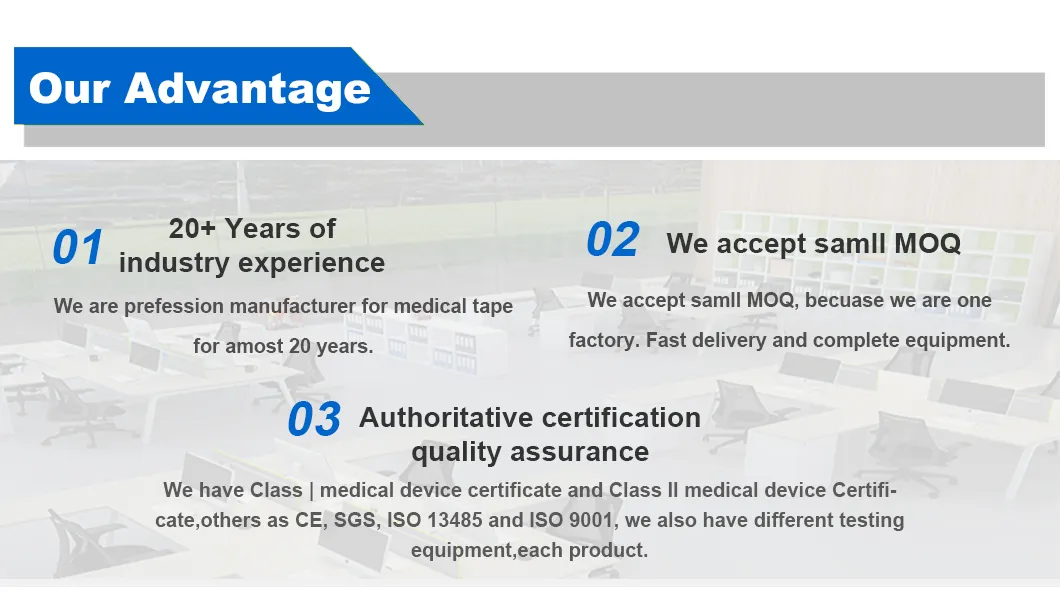 Our Advantage

01 20+ Years of industry experience

We are prefession manufacturer for medical tape for amost 20 years.

02 We accept samll MOQ

We accept samll MOQ, becuase we are one factory. Fast delivery and complete equipment.

03 Authoritative certification quality assurance

We have Class | medical device certificate and Class II medical device Certificate,others as CE, SGS, ISO 13485 and ISO 9001, we also have different testing equipment,each product.